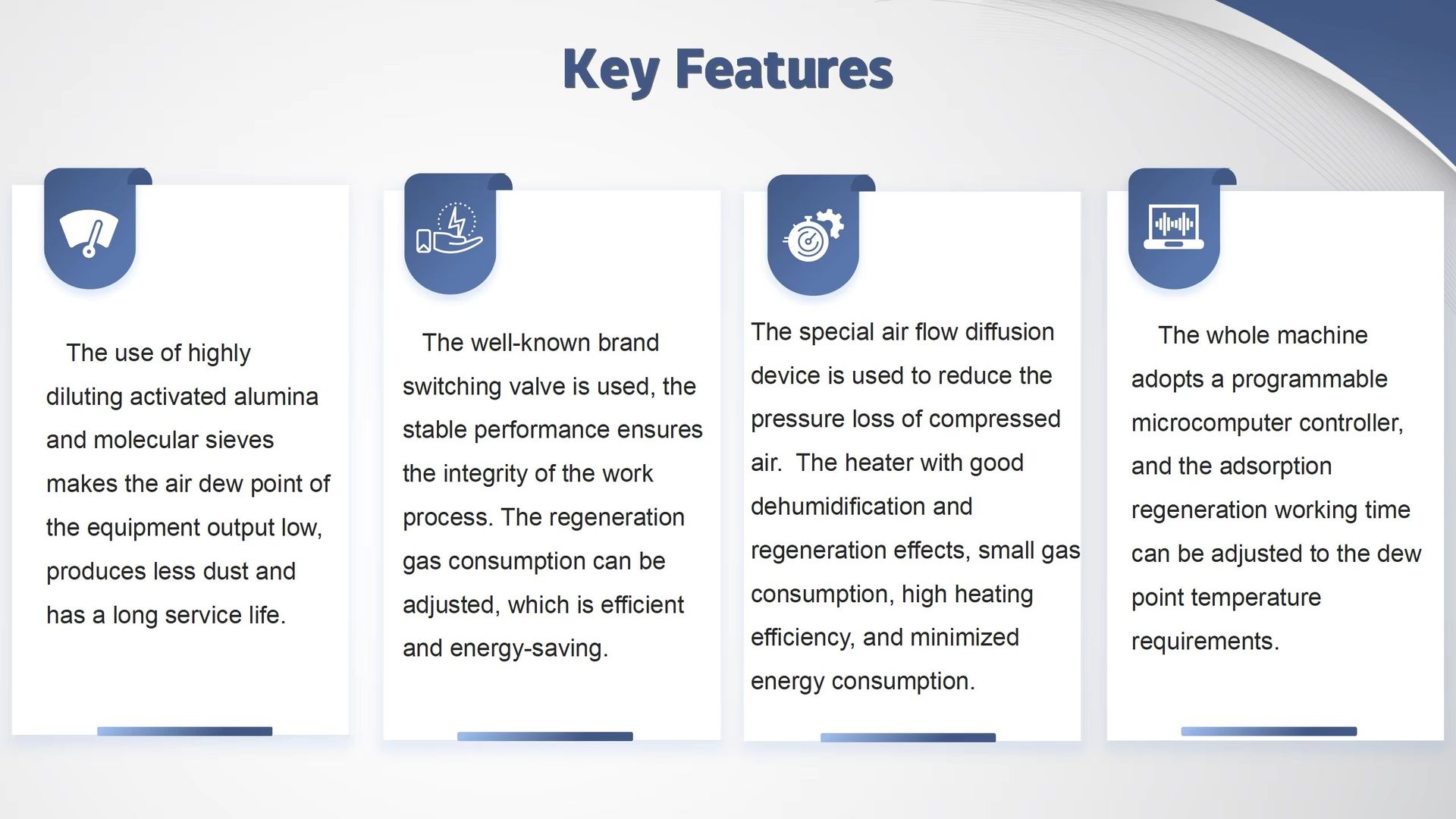 Key Features

The use of highly diluting activated alumina and molecular sieves makes the air dew point of the equipment output low, produces less dust and has a long service life.

The well-known brand switching valve is used, the stable performance ensures the integrity of the work process. The regeneration gas consumption can be adjusted, which is efficient and energy-saving.

The special air flow diffusion device is used to reduce the pressure loss of compressed air. The heater with good dehumidification and regeneration effects, small gas consumption, high heating efficiency, and minimized energy consumption.

The whole machine adopts a programmable microcomputer controller, and the adsorption regeneration working time can be adjusted to the dew point temperature requirements.